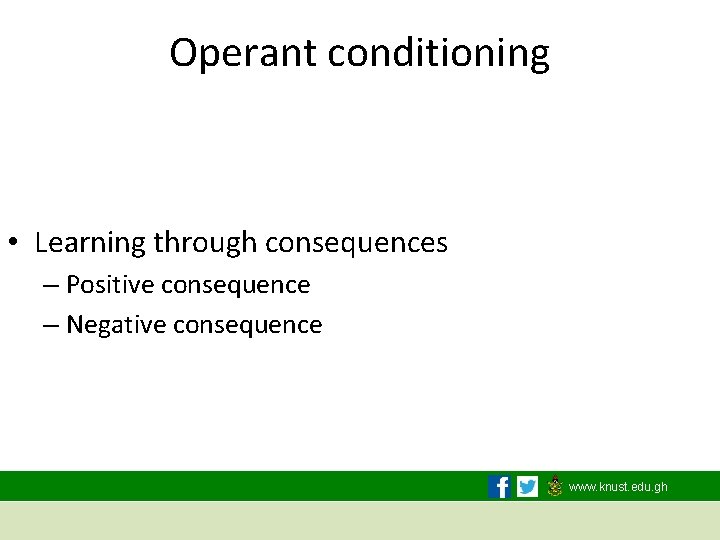 Operant conditioning

• Learning through consequences
– Positive consequence
– Negative consequence

www.knust.edu.gh